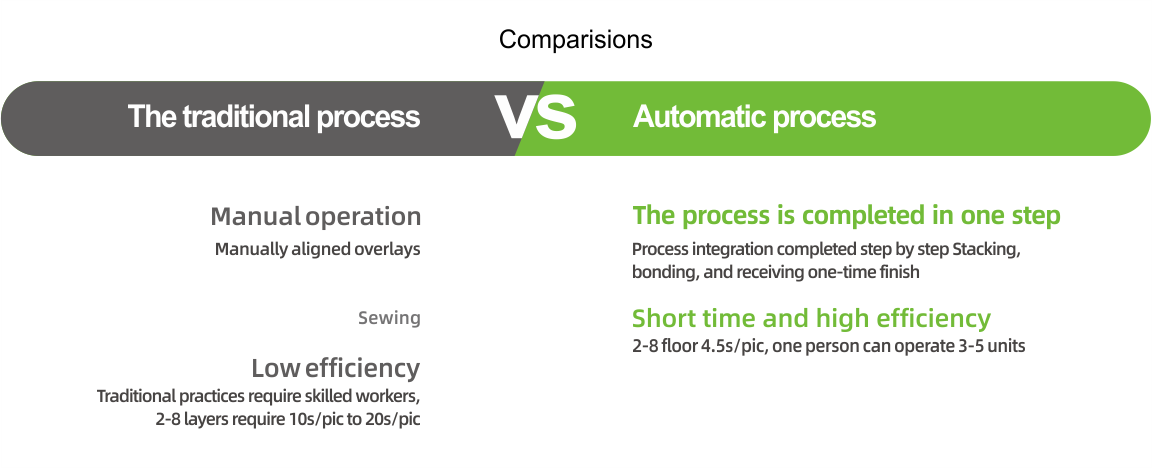 Comparisions

The traditional process

VS

Automatic process

Manual operation
Manually aligned overlays

Sewing

Low efficiency
Traditional practices require skilled workers, 2-8 layers require 10s/pic to 20s/pic

The process is completed in one step
Process integration completed step by step Stacking, bonding, and receiving one-time finish

Short time and high efficiency
2-8 floor 4.5s/pic, one person can operate 3-5 units